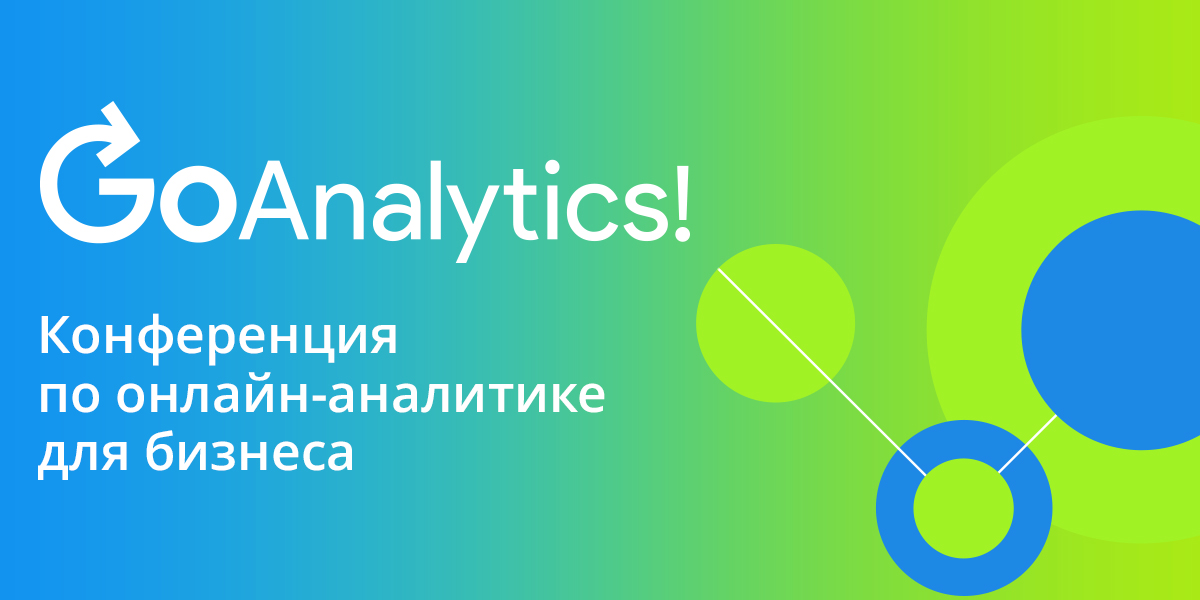 GoAnalytics!

Конференция по онлайн-аналитике для бизнеса